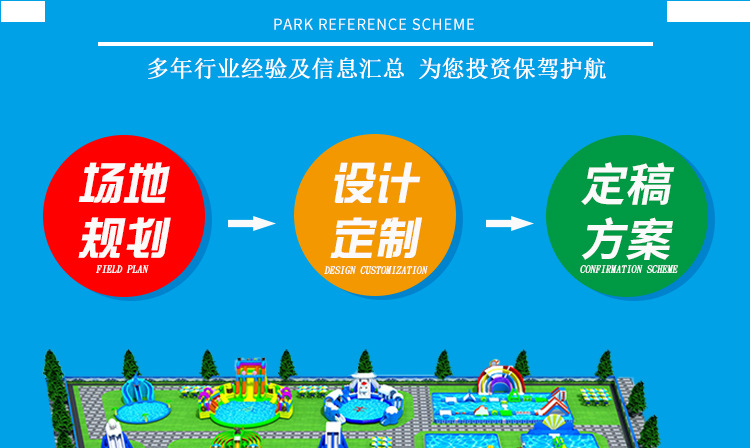 PARK REFERENCE SCHEME

多年行业经验及信息汇总 为您投资保驾护航

场地规划
FIELD PLAN

设计定制
DESIGN CUSTOMIZATION

定稿方案
CONFIRMATION SCHEME